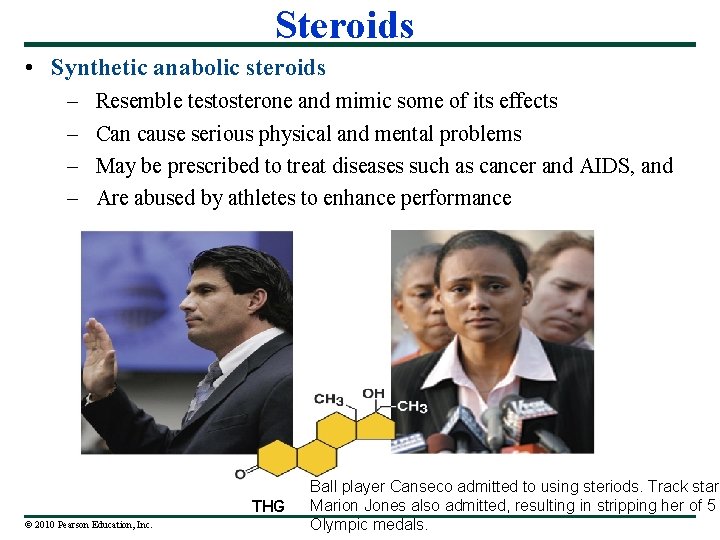 Steroids

• Synthetic anabolic steroids
– Resemble testosterone and mimic some of its effects
– Can cause serious physical and mental problems
– May be prescribed to treat diseases such as cancer and AIDS, and
– Are abused by athletes to enhance performance

$CH_3$
OH
$CH_3$
O
THG

Ball player Canseco admitted to using steriods. Track star Marion Jones also admitted, resulting in stripping her of 5 Olympic medals.

© 2010 Pearson Education, Inc.